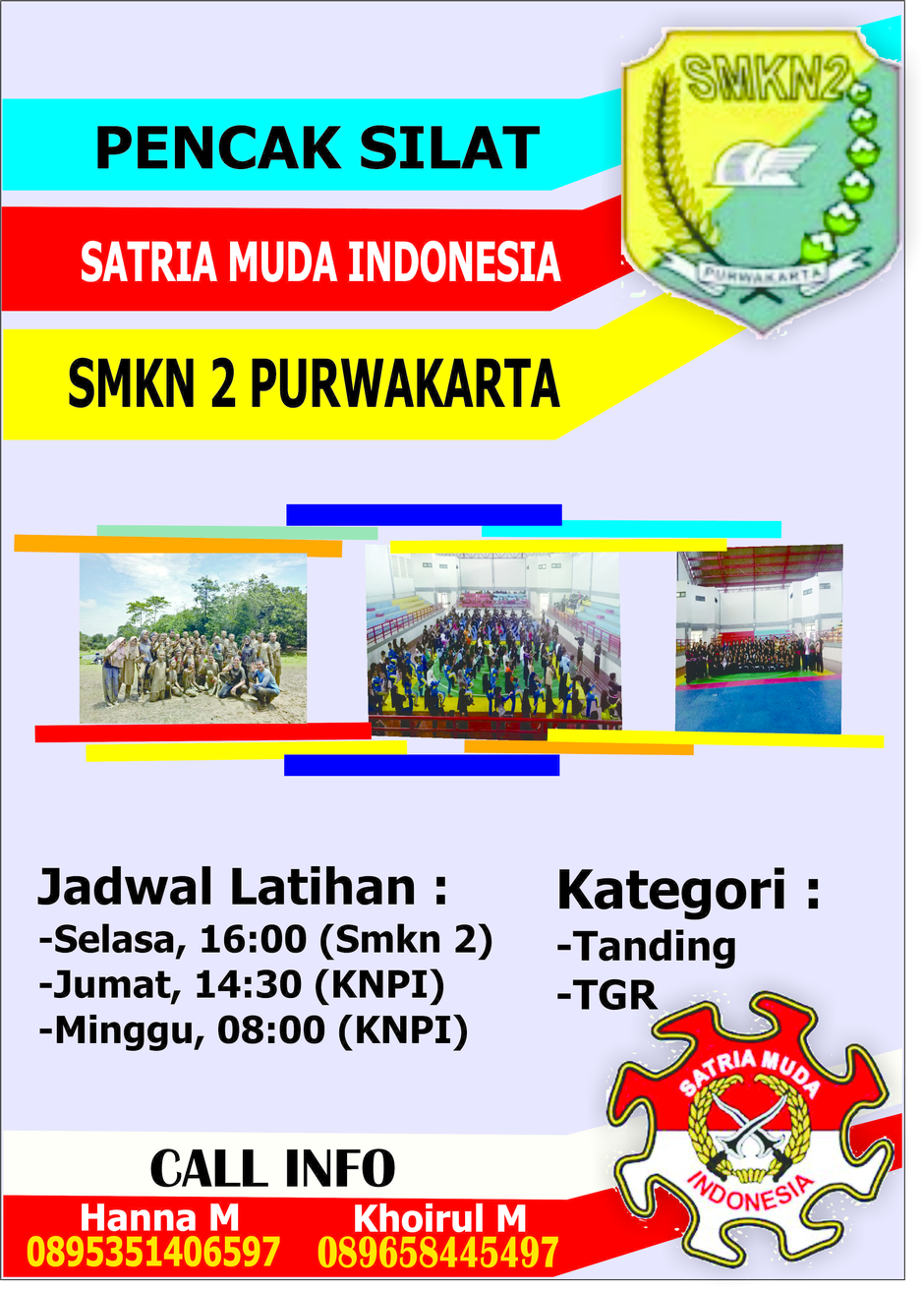 PENCAK SILAT

SATRIA MUDA INDONESIA

SMKN 2 PURWAKARTA

SMKN2

PURWAKARTA

Jadwal Latihan :
-Selasa, 16:00 (Smkn 2)
-Jumat, 14:30 (KNPI)
-Minggu, 08:00 (KNPI)

Kategori :
-Tanding
-TGR

SATRIA MUDA
INDONESIA

CALL INFO
Hanna M
0895351406597
Khoirul M
089658445497